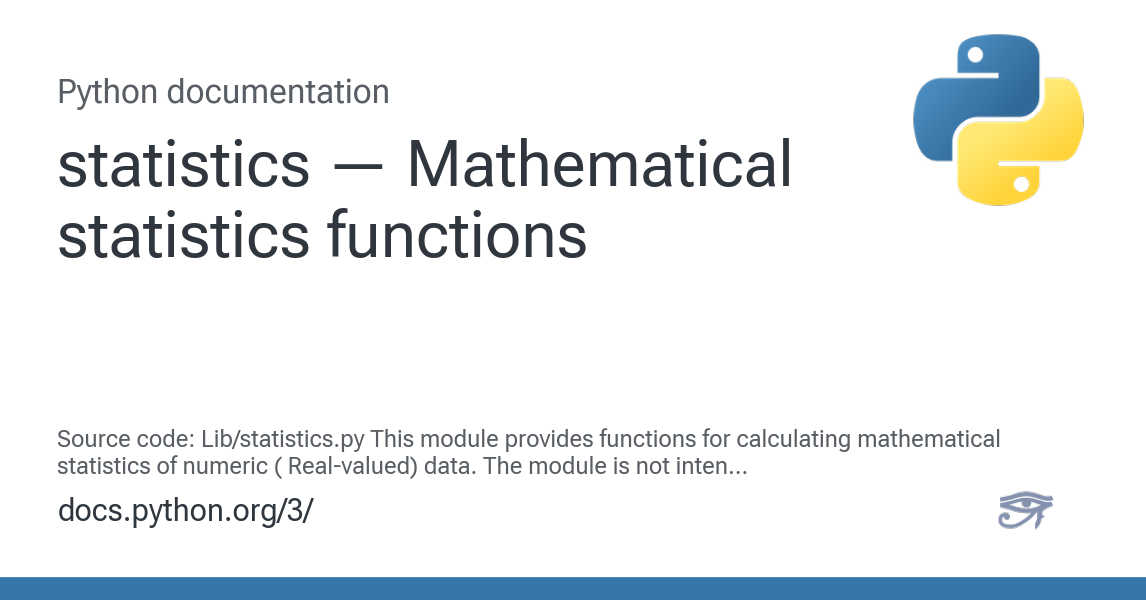 Python documentation

statistics — Mathematical statistics functions

Source code: Lib/statistics.py This module provides functions for calculating mathematical statistics of numeric ( Real-valued) data. The module is not inten...

docs.python.org/3/